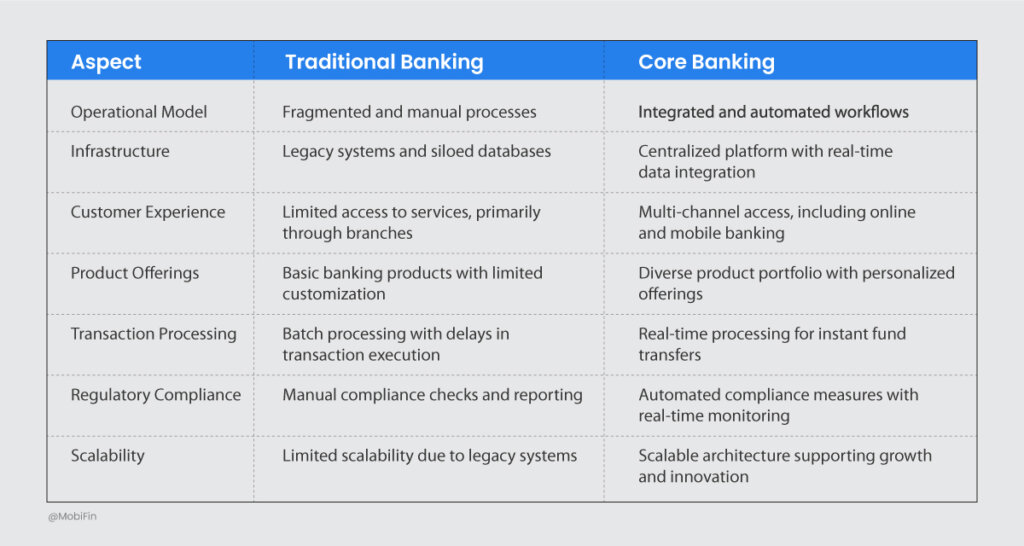 | Aspect | Traditional Banking | Core Banking |
|---|---|---|
| Operational Model | Fragmented and manual processes | Integrated and automated workflows |
| Infrastructure | Legacy systems and siloed databases | Centralized platform with real-time data integration |
| Customer Experience | Limited access to services, primarily through branches | Multi-channel access, including online and mobile banking |
| Product Offerings | Basic banking products with limited customization | Diverse product portfolio with personalized offerings |
| Transaction Processing | Batch processing with delays in transaction execution | Real-time processing for instant fund transfers |
| Regulatory Compliance | Manual compliance checks and reporting | Automated compliance measures with real-time monitoring |
| Scalability | Limited scalability due to legacy systems | Scalable architecture supporting growth and innovation |

@MobiFin